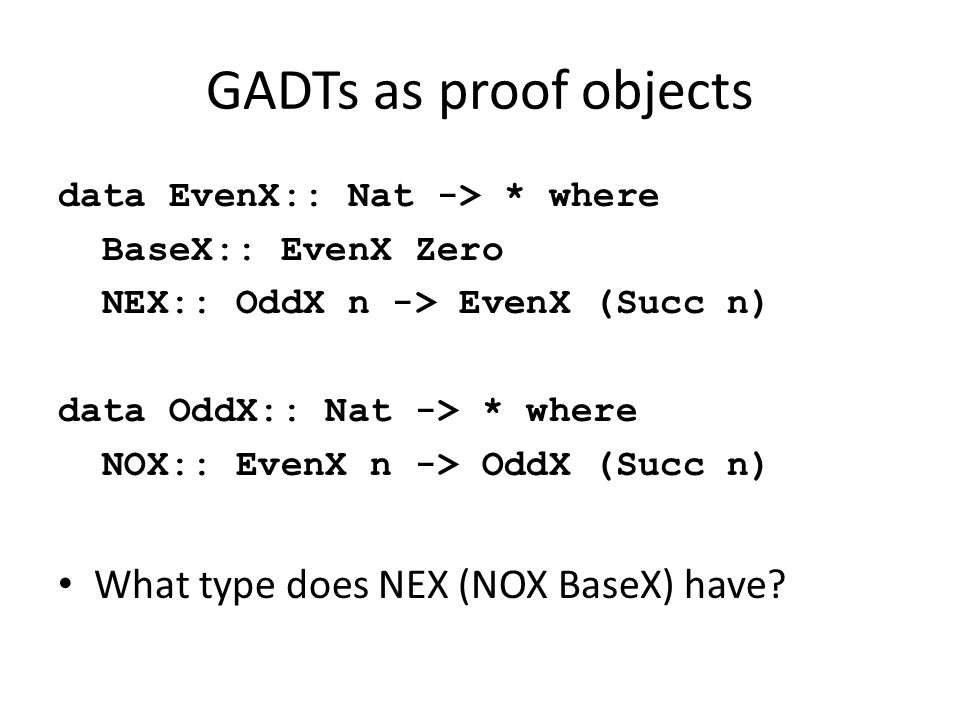 GADTs as proof objects

data EvenX:: Nat -> * where
  BaseX:: EvenX Zero
  NEX:: OddX n -> EvenX (Succ n)

data OddX:: Nat -> * where
  NOX:: EvenX n -> OddX (Succ n)

• What type does NEX (NOX BaseX) have?